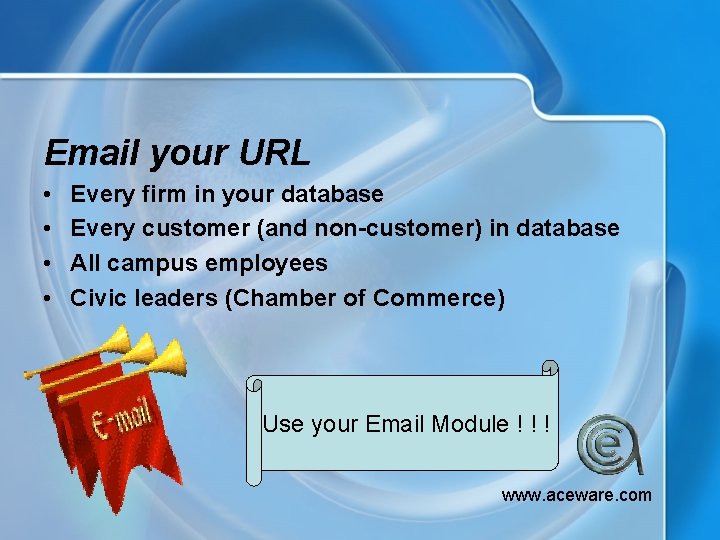 Email your URL

• Every firm in your database
• Every customer (and non-customer) in database
• All campus employees
• Civic leaders (Chamber of Commerce)

E-mail

Use your Email Module ! ! !

www.aceware.com